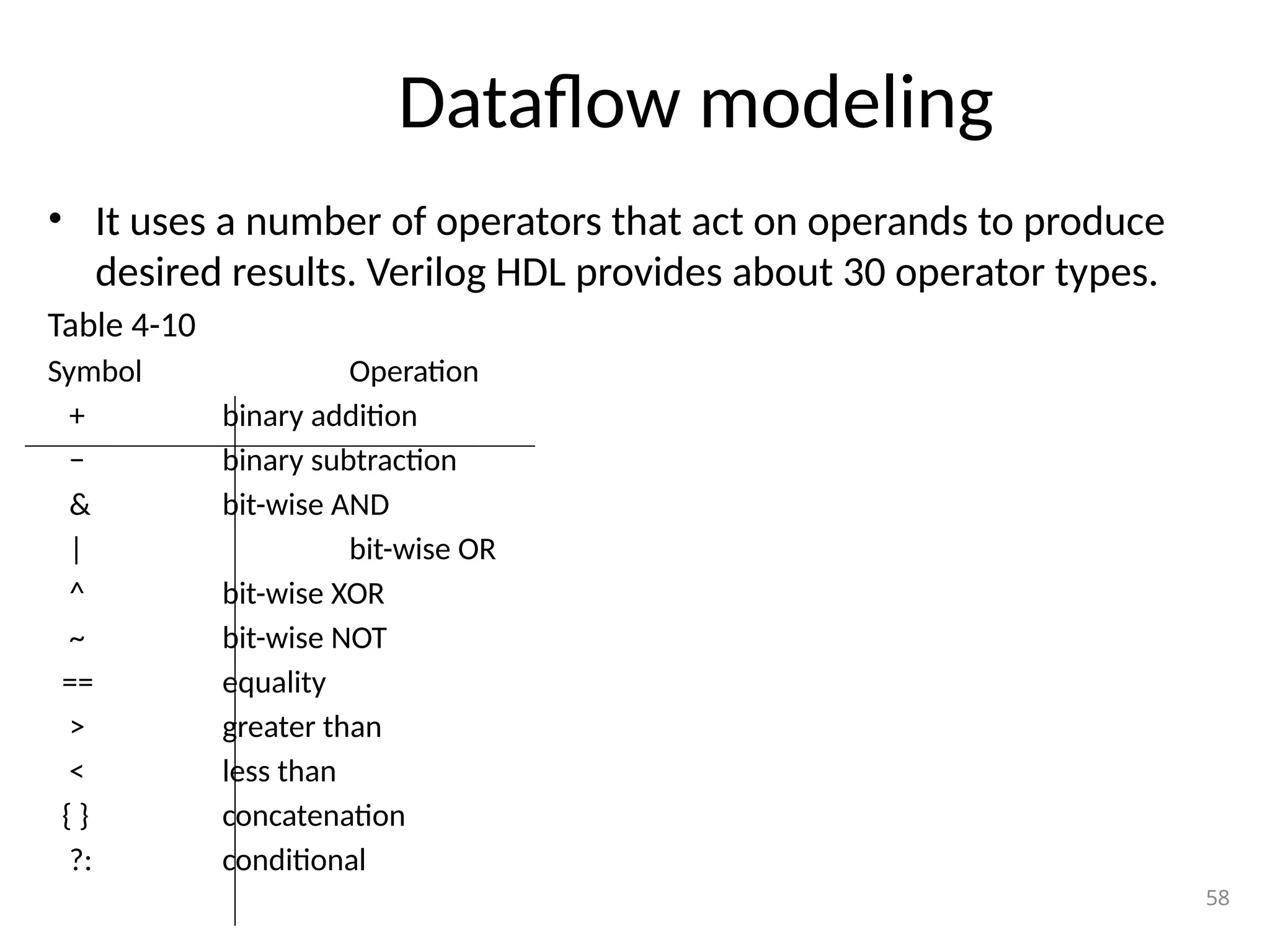 Dataflow modeling

• It uses a number of operators that act on operands to produce desired results. Verilog HDL provides about 30 operator types.

Table 4-10

| Symbol | Operation |
|---|---|
| + | binary addition |
| − | binary subtraction |
| & | bit-wise AND |
| \| | bit-wise OR |
| ^ | bit-wise XOR |
| ~ | bit-wise NOT |
| == | equality |
| > | greater than |
| < | less than |
| { } | concatenation |
| ?: | conditional |

58